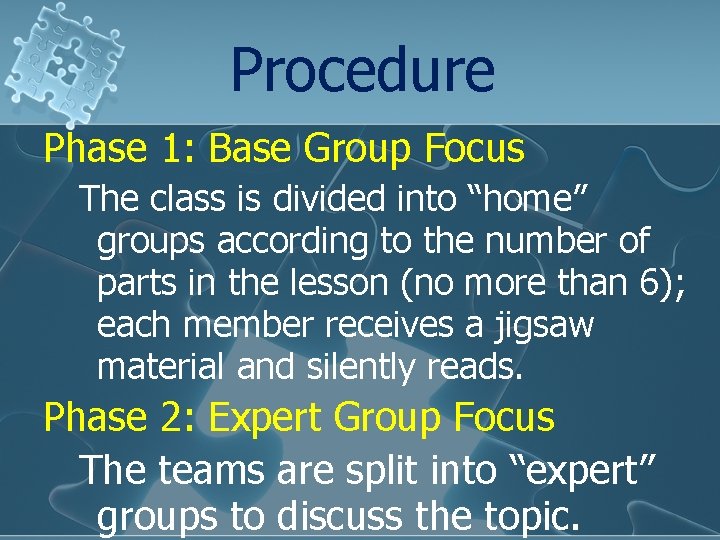 Procedure

Phase 1: Base Group Focus

The class is divided into “home” groups according to the number of parts in the lesson (no more than 6); each member receives a jigsaw material and silently reads.

Phase 2: Expert Group Focus

The teams are split into “expert” groups to discuss the topic.